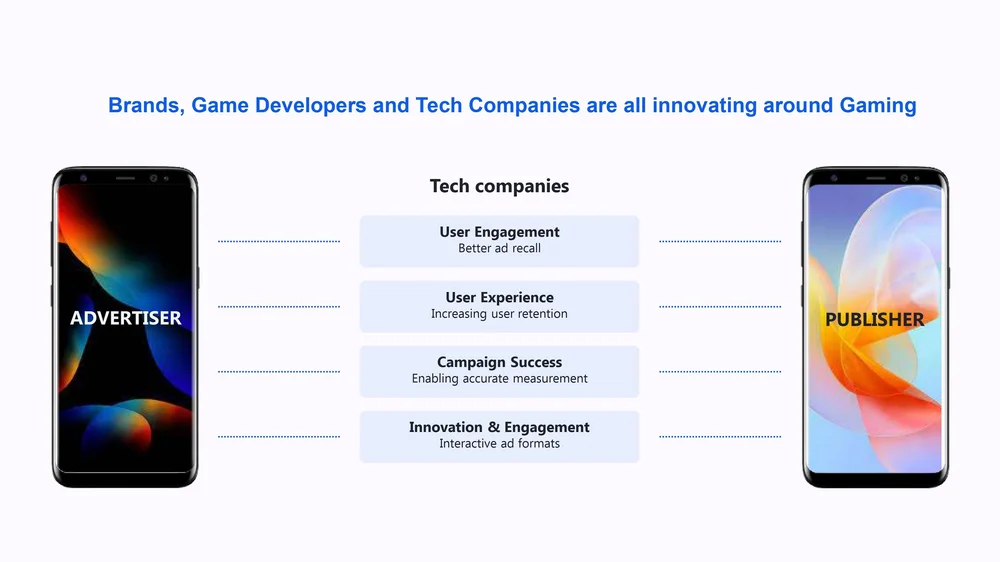 Brands, Game Developers and Tech Companies are all innovating around Gaming

ADVERTISER

Tech companies

User Engagement
Better ad recall

User Experience
Increasing user retention

Campaign Success
Enabling accurate measurement

Innovation & Engagement
Interactive ad formats

PUBLISHER